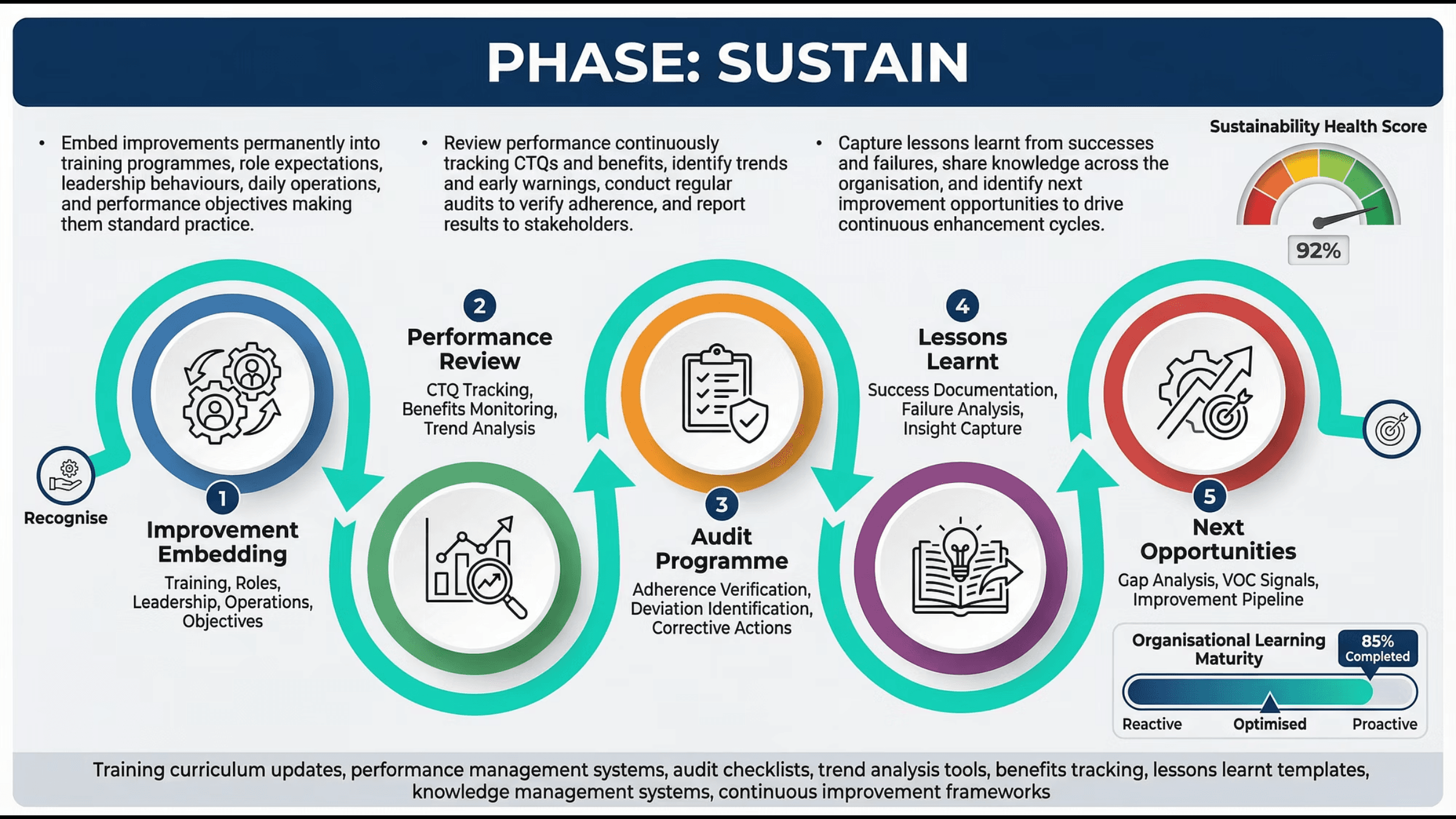 PHASE: SUSTAIN

• Embed improvements permanently into training programmes, role expectations, leadership behaviours, daily operations, and performance objectives making them standard practice.

• Review performance continuously tracking CTQs and benefits, identify trends and early warnings, conduct regular audits to verify adherence, and report results to stakeholders.

• Capture lessons learnt from successes and failures, share knowledge across the organisation, and identify next improvement opportunities to drive continuous enhancement cycles.

Sustainability Health Score

92%

Recognise

1
Improvement Embedding
Training, Roles, Leadership, Operations, Objectives

2
Performance Review
CTQ Tracking, Benefits Monitoring, Trend Analysis

3
Audit Programme
Adherence Verification, Deviation Identification, Corrective Actions

4
Lessons Learnt
Success Documentation, Failure Analysis, Insight Capture

5
Next Opportunities
Gap Analysis, VOC Signals, Improvement Pipeline

Organisational Learning Maturity
85% Completed
Reactive Optimised Proactive

Training curriculum updates, performance management systems, audit checklists, trend analysis tools, benefits tracking, lessons learnt templates, knowledge management systems, continuous improvement frameworks